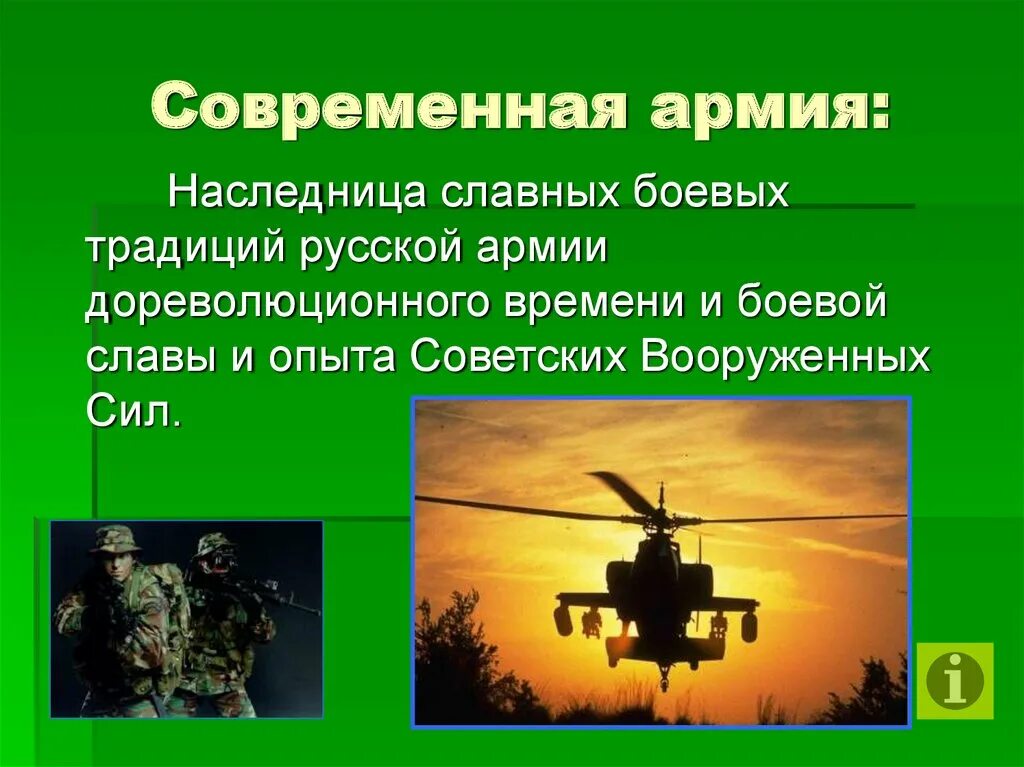 Современная армия:

Наследница славных боевых традиций русской армии дореволюционного времени и боевой славы и опыта Советских Вооруженных Сил.

i